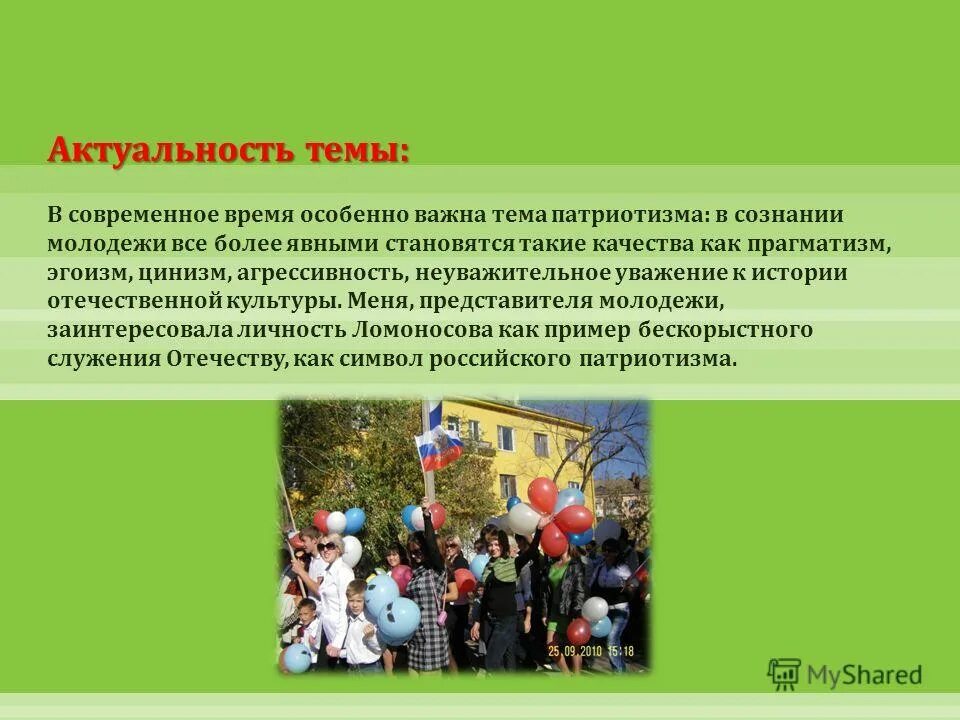 Актуальность темы:

В современное время особенно важна тема патриотизма: в сознании молодежи все более явными становятся такие качества как прагматизм, эгоизм, цинизм, агрессивность, неуважительное уважение к истории отечественной культуры. Меня, представителя молодежи, заинтересовала личность Ломоносова как пример бескорыстного служения Отечеству, как символ российского патриотизма.

25.09.2010 15:18

MyShared